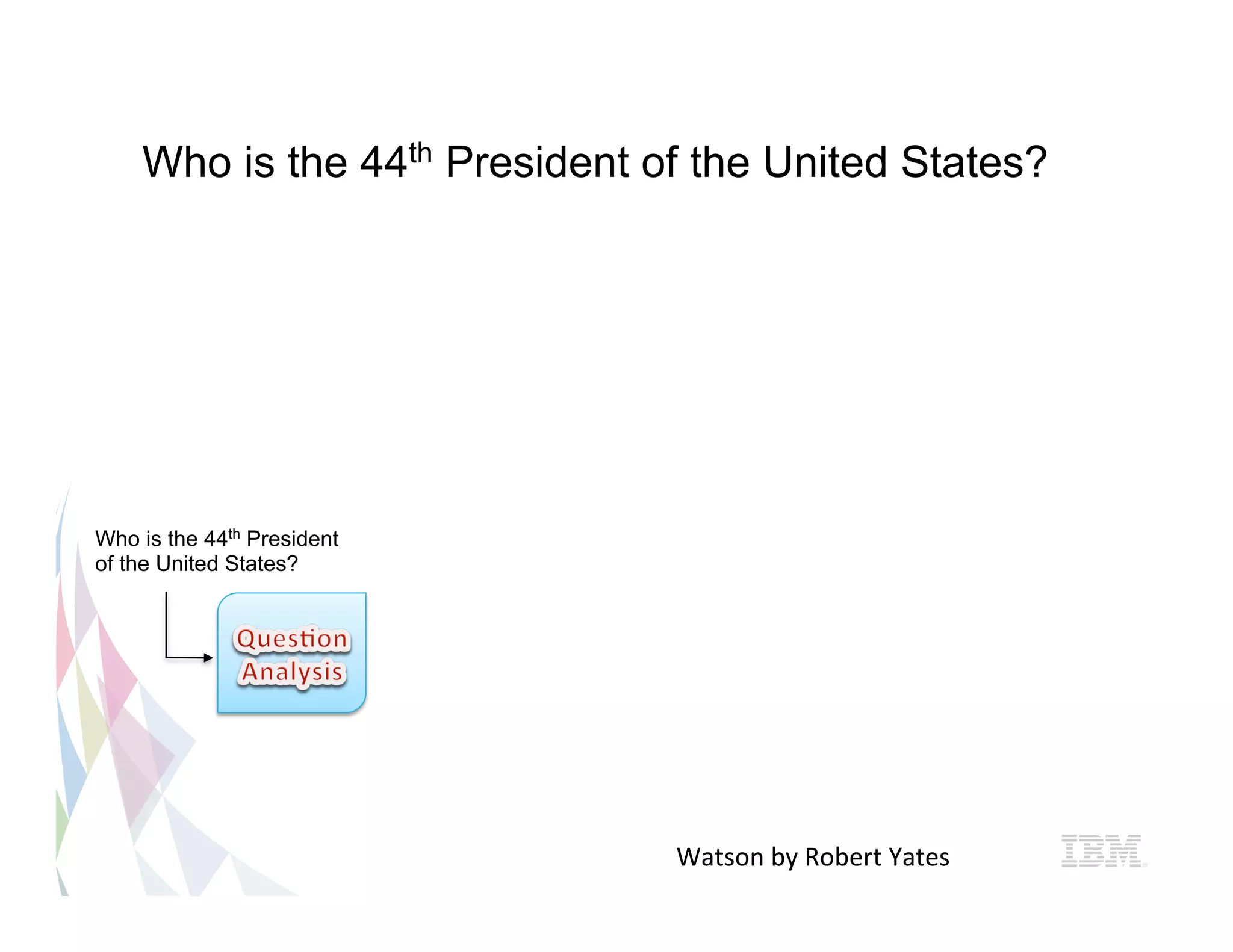 Who is the 44$^{th}$ President of the United States?

Who is the 44$^{th}$ President of the United States?

Question Analysis

Watson by Robert Yates

IBM